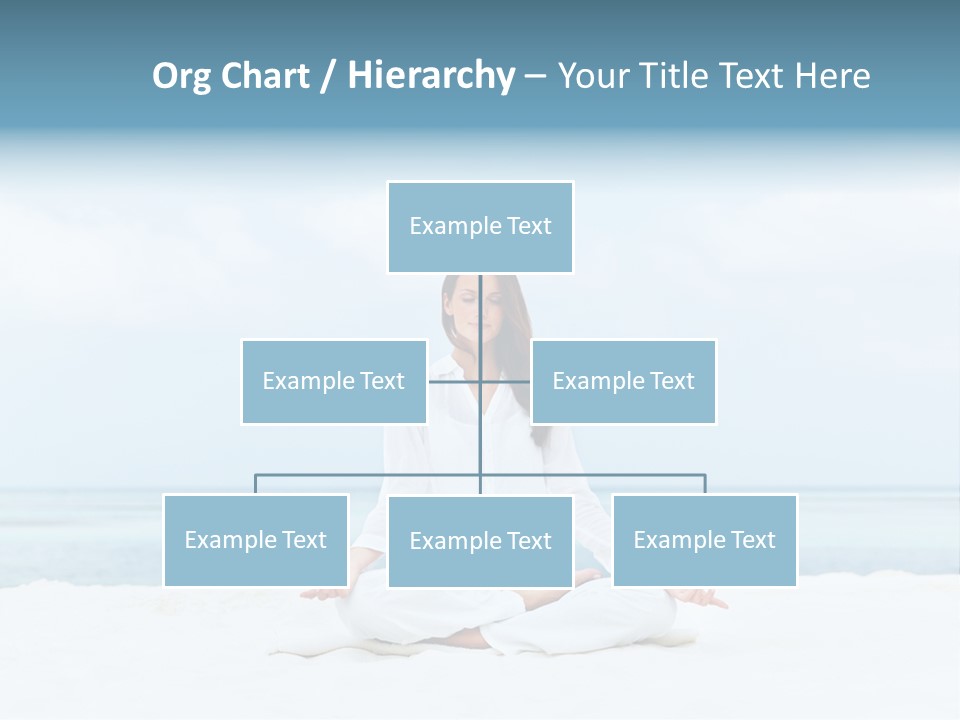 Org Chart / Hierarchy – Your Title Text Here

Example Text

Example Text

Example Text

Example Text

Example Text

Example Text